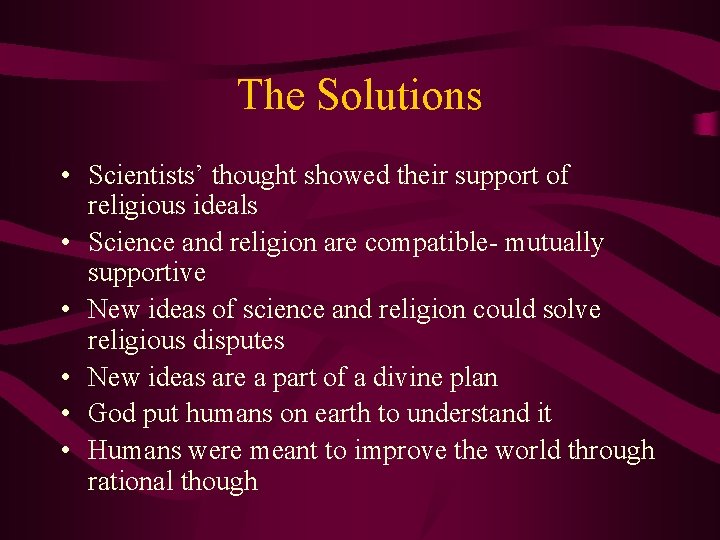 The Solutions

• Scientists’ thought showed their support of religious ideals
• Science and religion are compatible- mutually supportive
• New ideas of science and religion could solve religious disputes
• New ideas are a part of a divine plan
• God put humans on earth to understand it
• Humans were meant to improve the world through rational though